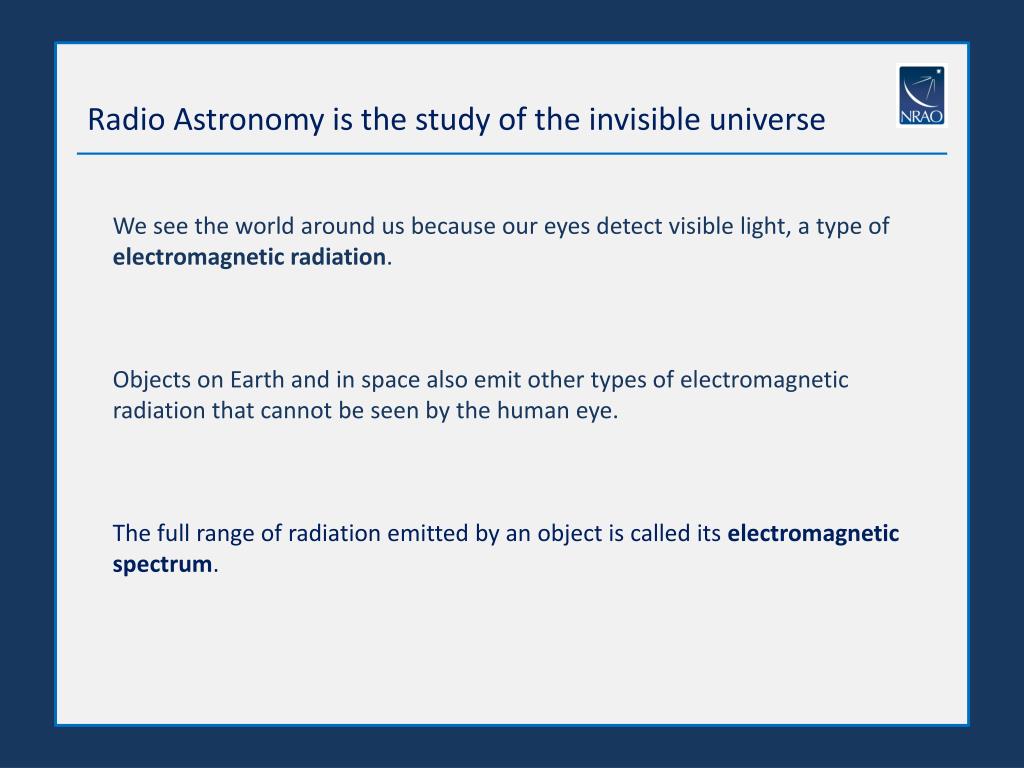 Radio Astronomy is the study of the invisible universe

NRAO

We see the world around us because our eyes detect visible light, a type of electromagnetic radiation.

Objects on Earth and in space also emit other types of electromagnetic radiation that cannot be seen by the human eye.

The full range of radiation emitted by an object is called its electromagnetic spectrum.